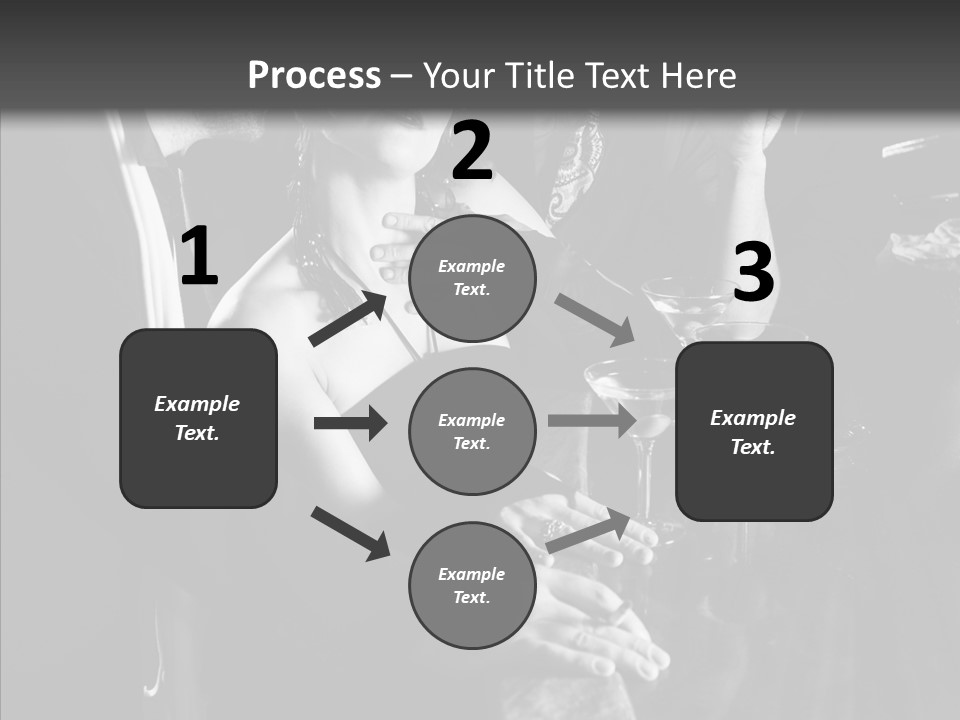 Process – Your Title Text Here

1

Example Text.

2

Example Text.

Example Text.

Example Text.

3

Example Text.